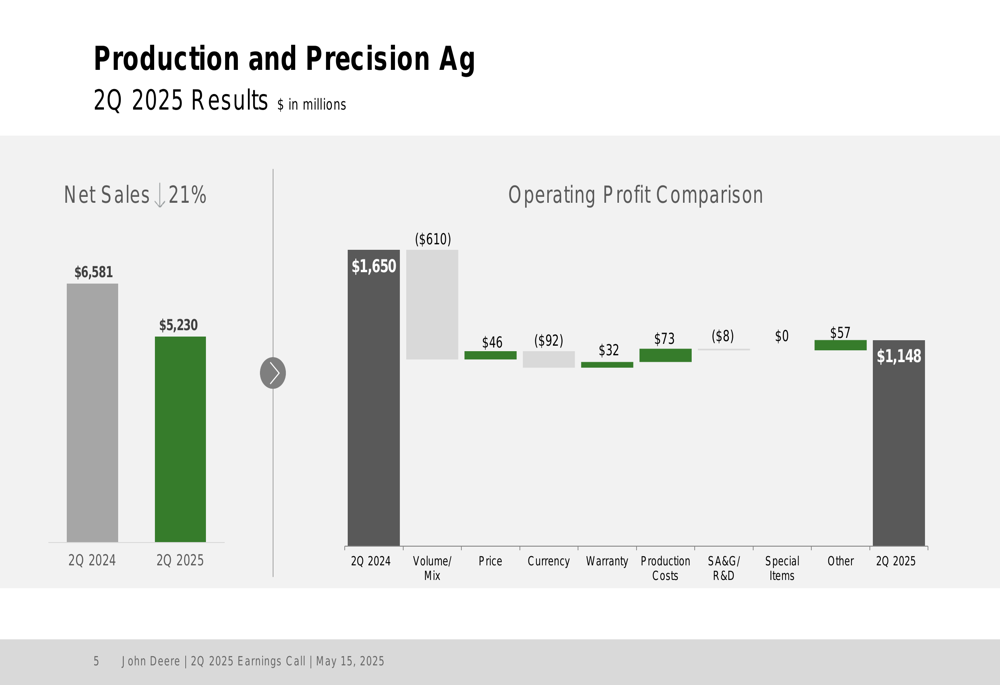 Production and Precision Ag
2Q 2025 Results $ in millions

Net Sales ↓ 21%

$6,581
$5,230
2Q 2024
2Q 2025

Operating Profit Comparison

$1,650
($610)
$46
($92)
$32
$73
($8)
$0
$57
$1,148

2Q 2024
Volume/ Mix
Price
Currency
Warranty
Production Costs
SA&G/ R&D
Special Items
Other
2Q 2025

5 John Deere | 2Q 2025 Earnings Call | May 15, 2025